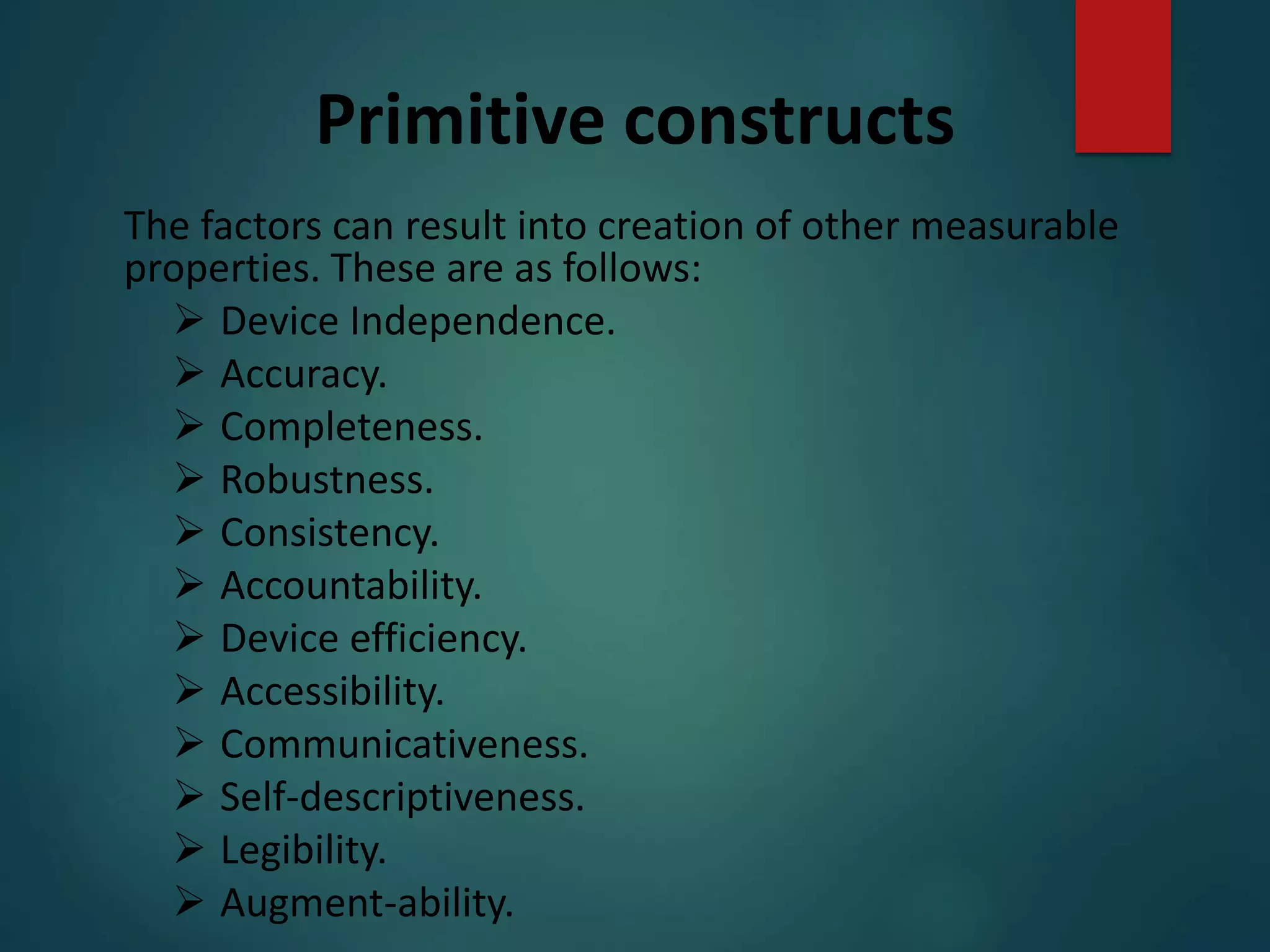 Primitive constructs

The factors can result into creation of other measurable properties. These are as follows:

➢ Device Independence.
➢ Accuracy.
➢ Completeness.
➢ Robustness.
➢ Consistency.
➢ Accountability.
➢ Device efficiency.
➢ Accessibility.
➢ Communicativeness.
➢ Self-descriptiveness.
➢ Legibility.
➢ Augment-ability.